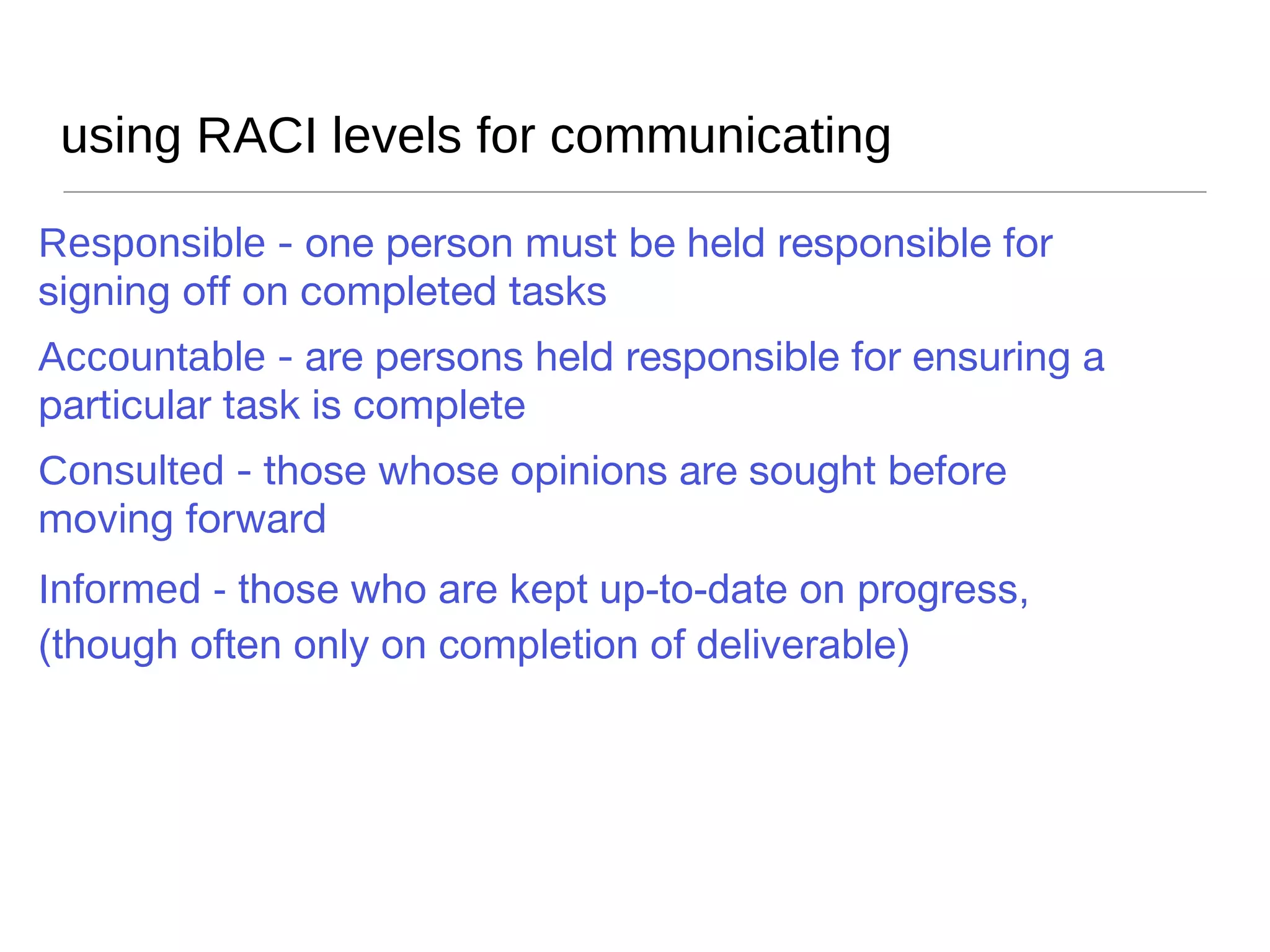 using RACI levels for communicating

Responsible - one person must be held responsible for signing off on completed tasks

Accountable - are persons held responsible for ensuring a particular task is complete

Consulted - those whose opinions are sought before moving forward

Informed - those who are kept up-to-date on progress, (though often only on completion of deliverable)